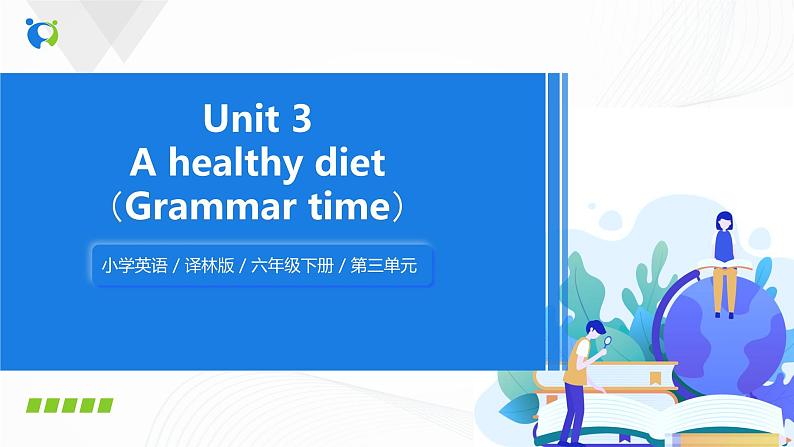 Unit 3
A healthy diet
（Grammar time）

小学英语 / 译林版 / 六年级下册 / 第三单元